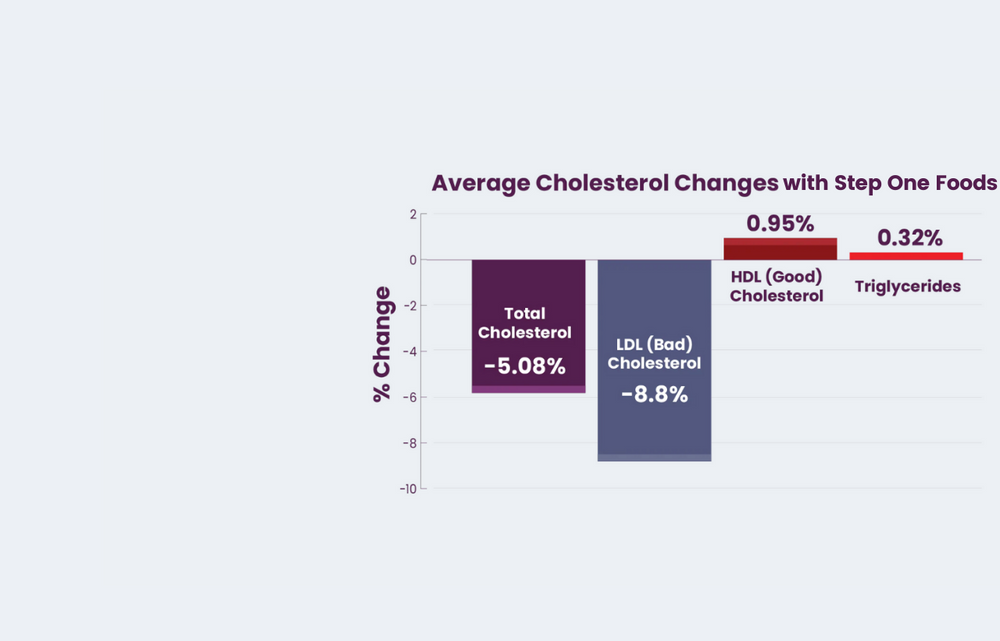 Average Cholesterol Changes with Step One Foods

% Change

2
0
-2
-4
-6
-8
-10

Total Cholesterol
-5.08%

LDL (Bad) Cholesterol
-8.8%

0.95%
HDL (Good) Cholesterol

0.32%
Triglycerides